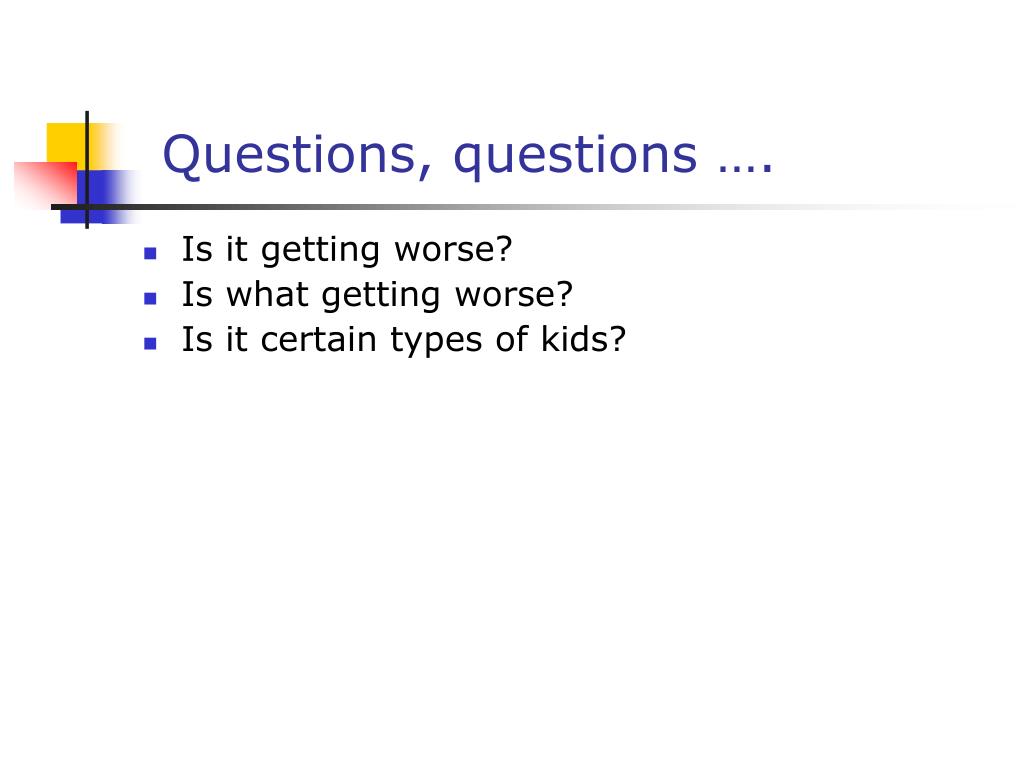 Questions, questions ….

- Is it getting worse?
- Is what getting worse?
- Is it certain types of kids?